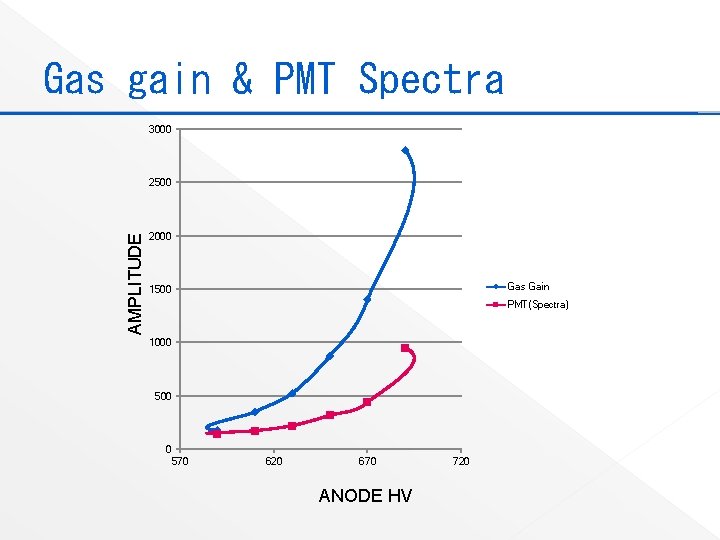 Gas gain & PMT Spectra

3000
2500
2000
1500
1000
500
0

AMPLITUDE

570
620
670
720

ANODE HV

Gas Gain
PMT(Spectra)